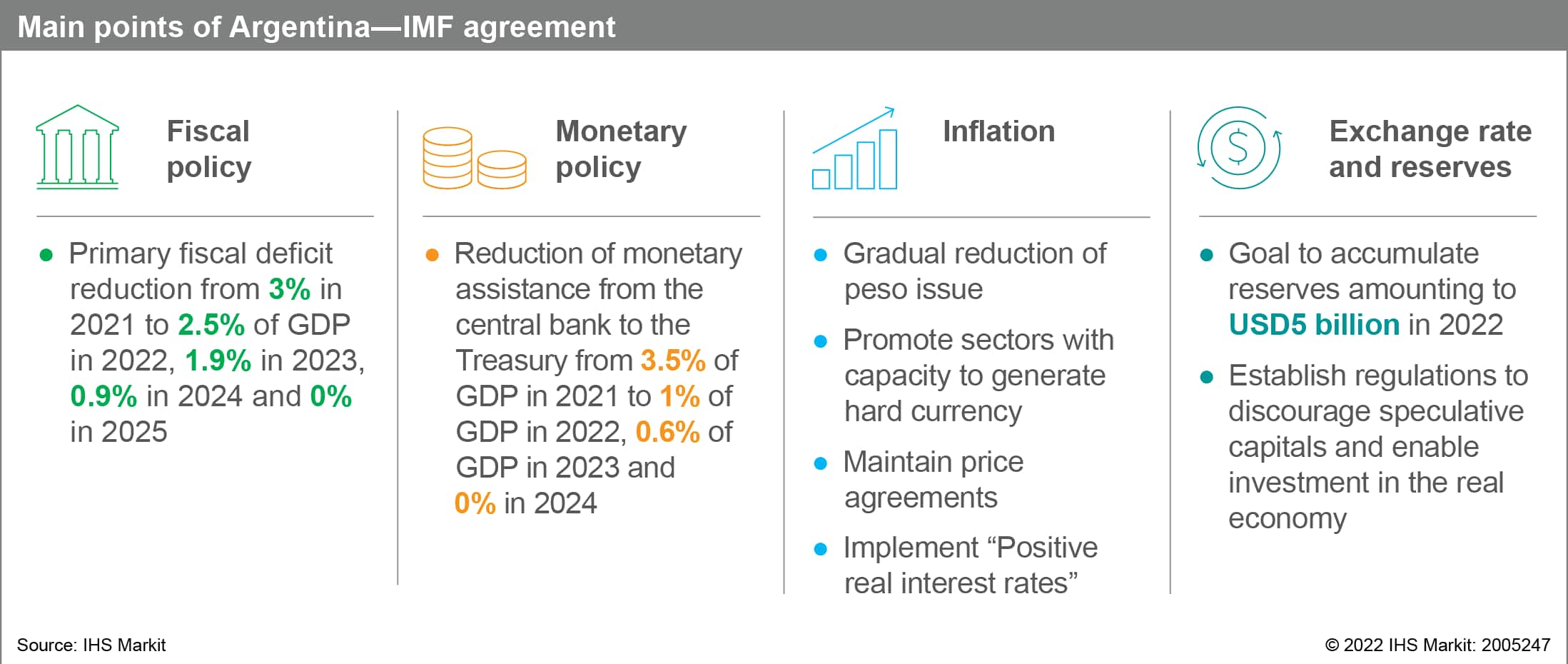 Main points of Argentina—IMF agreement

Fiscal policy

• Primary fiscal deficit reduction from 3% in 2021 to 2.5% of GDP in 2022, 1.9% in 2023, 0.9% in 2024 and 0% in 2025

Monetary policy

• Reduction of monetary assistance from the central bank to the Treasury from 3.5% of GDP in 2021 to 1% of GDP in 2022, 0.6% of GDP in 2023 and 0% in 2024

Inflation

• Gradual reduction of peso issue

• Promote sectors with capacity to generate hard currency

• Maintain price agreements

• Implement “Positive real interest rates”

Exchange rate and reserves

• Goal to accumulate reserves amounting to USD5 billion in 2022

• Establish regulations to discourage speculative capitals and enable investment in the real economy

Source: IHS Markit

© 2022 IHS Markit: 2005247